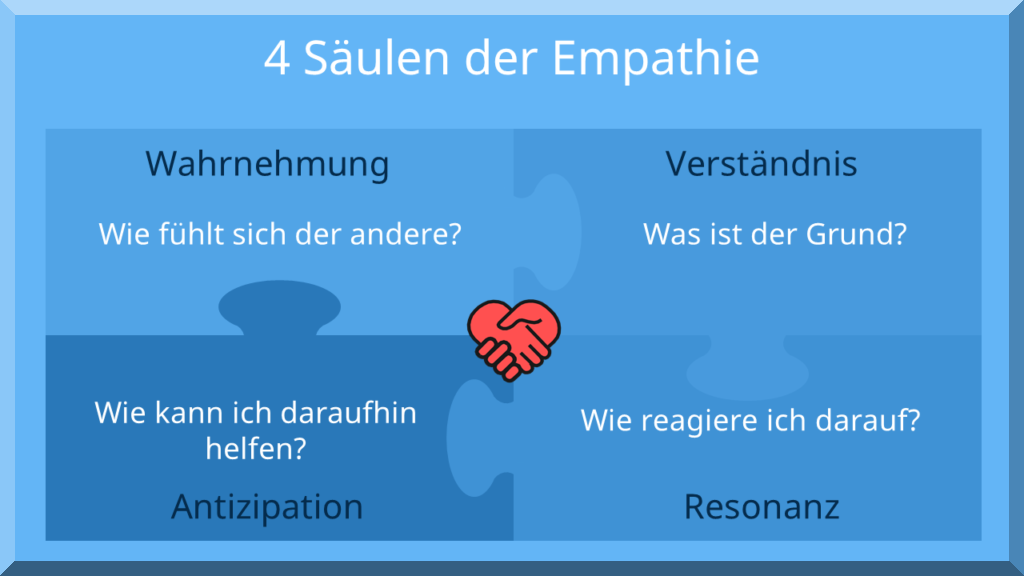 4 Säulen der Empathie

Wahrnehmung

Wie fühlt sich der andere?

Verständnis

Was ist der Grund?

Wie kann ich daraufhin helfen?

Antizipation

Wie reagiere ich darauf?

Resonanz